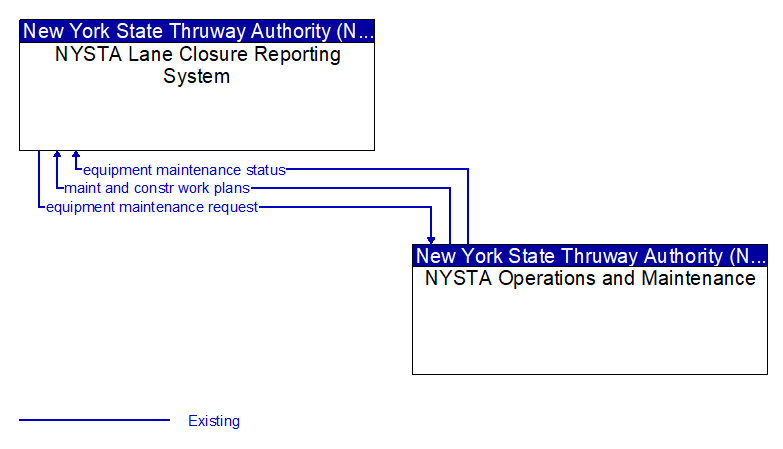 New York State Thruway Authority (N...
NYSTA Lane Closure Reporting System

equipment maintenance status
maint and constr work plans
equipment maintenance request

New York State Thruway Authority (N...
NYSTA Operations and Maintenance

Existing